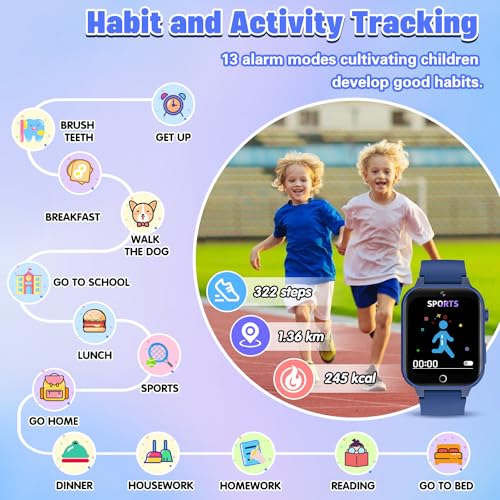 Habit and Activity Tracking

13 alarm modes cultivating children develop good habits.

GET UP

BRUSH TEETH

BREAKFAST

WALK THE DOG

GO TO SCHOOL

LUNCH

SPORTS

GO HOME

DINNER

HOUSEWORK

HOMEWORK

READING

GO TO BED

322 steps

1.36 km

245 kcal

SPORTS

00:00